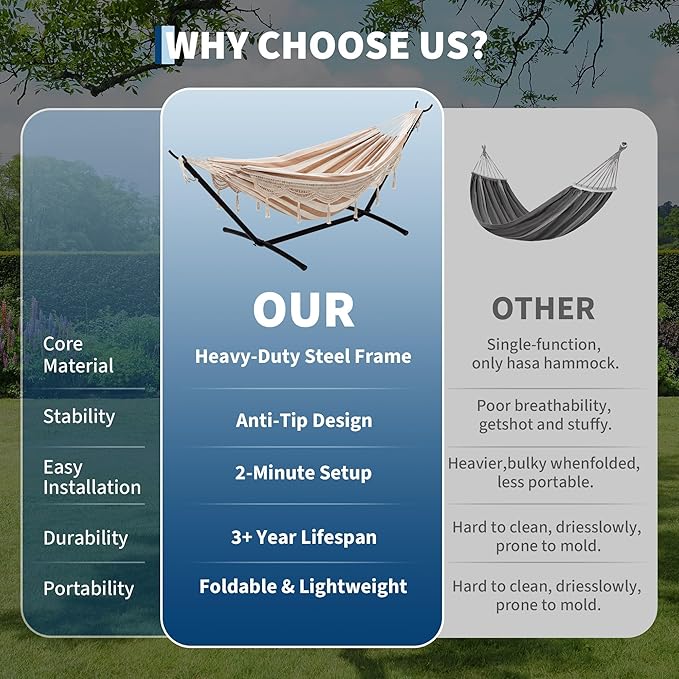 WHY CHOOSE US?

| | OUR | OTHER |
|---|---|---|
| Core Material | Heavy-Duty Steel Frame | Single-function, only hasa hammock. |
| Stability | Anti-Tip Design | Poor breathability, getshot and stuffy. |
| Easy Installation | 2-Minute Setup | Heavier,bulky whenfolded, less portable. |
| Durability | 3+ Year Lifespan | Hard to clean, driesslowly, prone to mold. |
| Portability | Foldable & Lightweight | Hard to clean, driesslowly, prone to mold. |